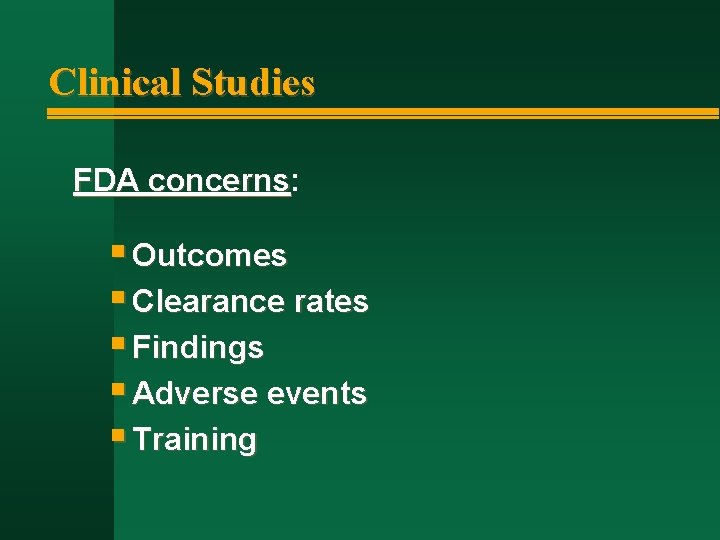 Clinical Studies

FDA concerns:

- Outcomes
- Clearance rates
- Findings
- Adverse events
- Training